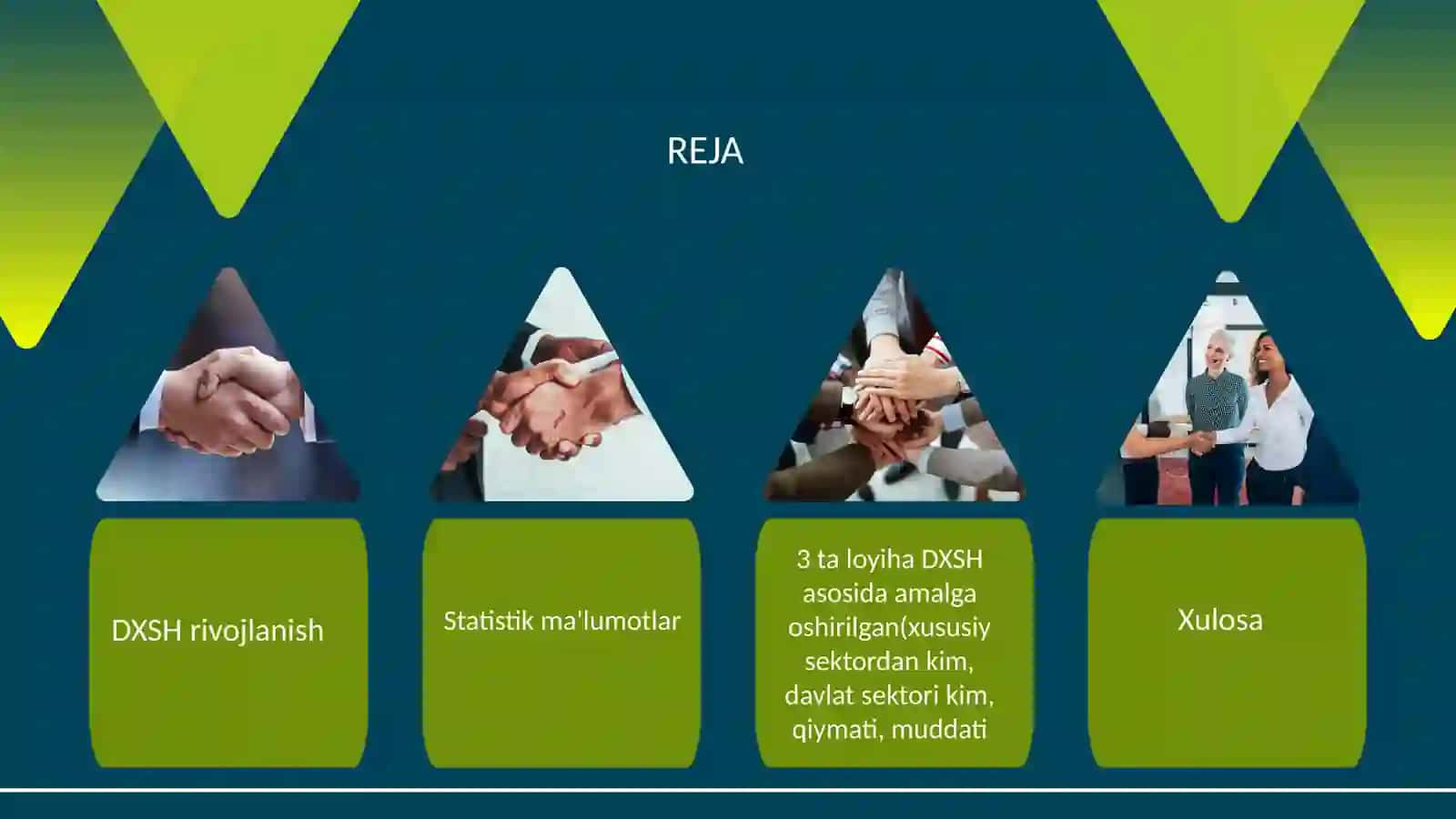 REJA

DXSH rivojlanish

Statistik ma'lumotlar

3 ta loyiha DXSH asosida amalga oshirilgan(xususiy sektordan kim, davlat sektori kim, qiymati, muddati

Xulosa